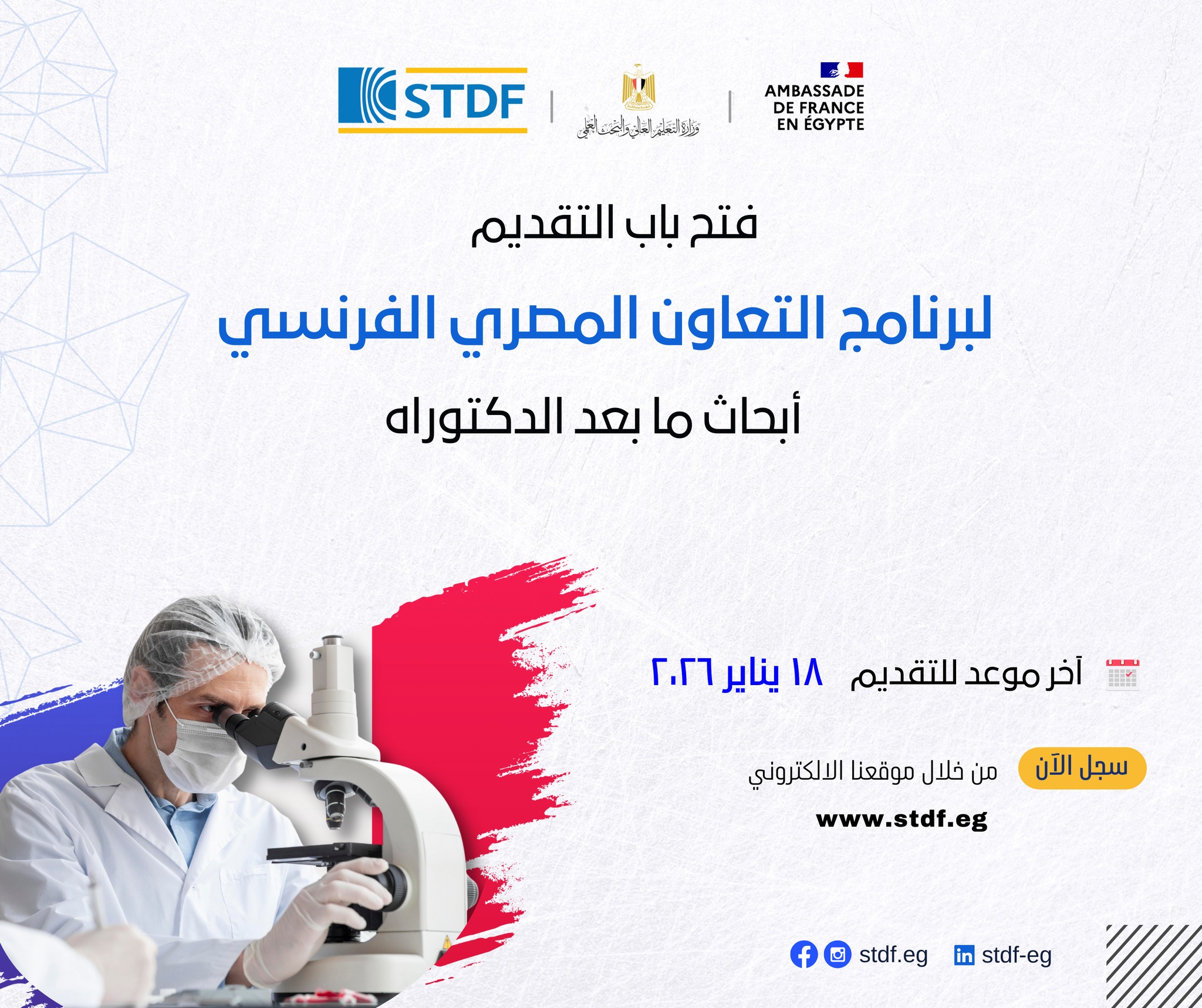 STDF

وزارة التعليم العالي والبحث العلمي

AMBASSADE DE FRANCE EN ÉGYPTE

فتح باب التقديم

لبرنامج التعاون المصري الفرنسي

أبحاث ما بعد الدكتوراه

آخر موعد للتقديم ١٨ يناير ٢٠٢٦

سجل الآن

من خلال موقعنا الالكتروني

www.stdf.eg

stdf.eg stdf-eg